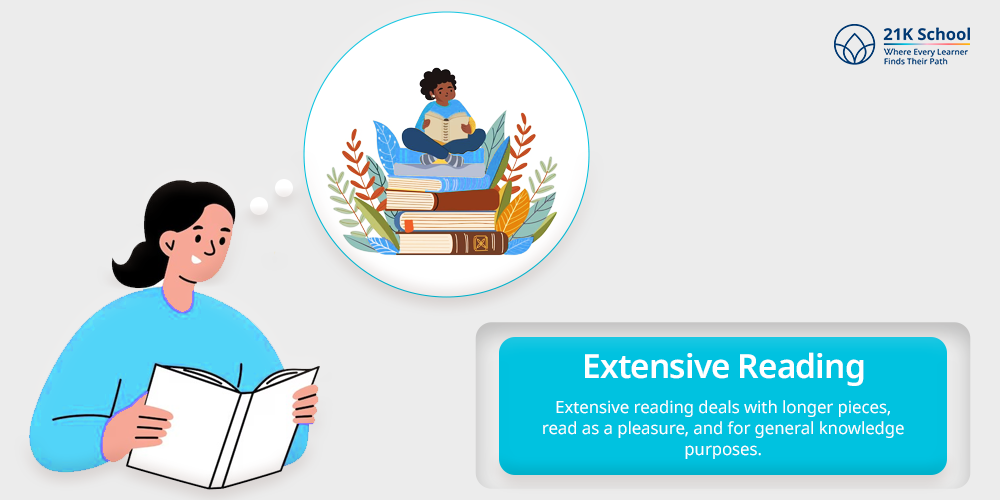 21K School
Where Every Learner Finds Their Path

Extensive Reading

Extensive reading deals with longer pieces, read as a pleasure, and for general knowledge purposes.